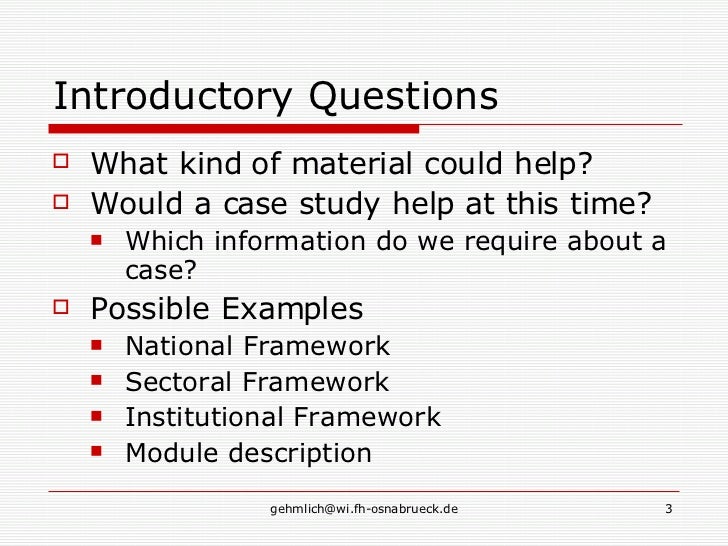 Introductory Questions

- What kind of material could help?
- Would a case study help at this time?
  - Which information do we require about a case?
- Possible Examples
  - National Framework
  - Sectoral Framework
  - Institutional Framework
  - Module description

gehmlich@wi.fh-osnabrueck.de 3